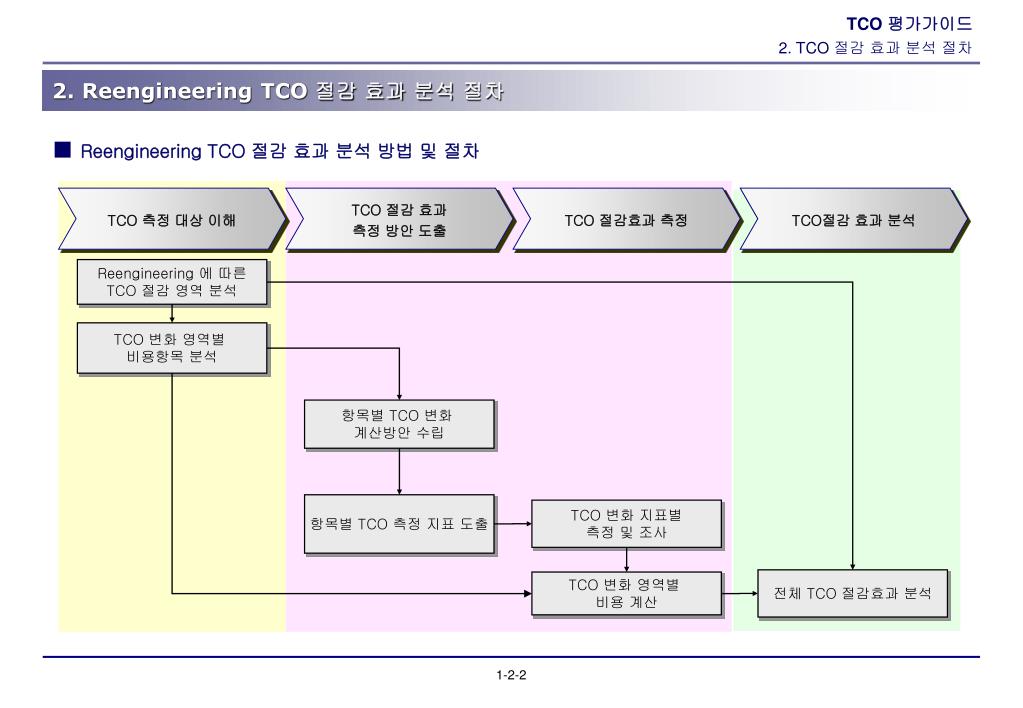 TCO 평가가이드
2. TCO 절감 효과 분석 절차

2. Reengineering TCO 절감 효과 분석 절차

■ Reengineering TCO 절감 효과 분석 방법 및 절차

TCO 측정 대상 이해

TCO 절감 효과 측정 방안 도출

TCO 절감효과 측정

TCO절감 효과 분석

Reengineering 에 따른 TCO 절감 영역 분석

TCO 변화 영역별 비용항목 분석

항목별 TCO 변화 계산방안 수립

항목별 TCO 측정 지표 도출

TCO 변화 지표별 측정 및 조사

TCO 변화 영역별 비용 계산

전체 TCO 절감효과 분석

1-2-2